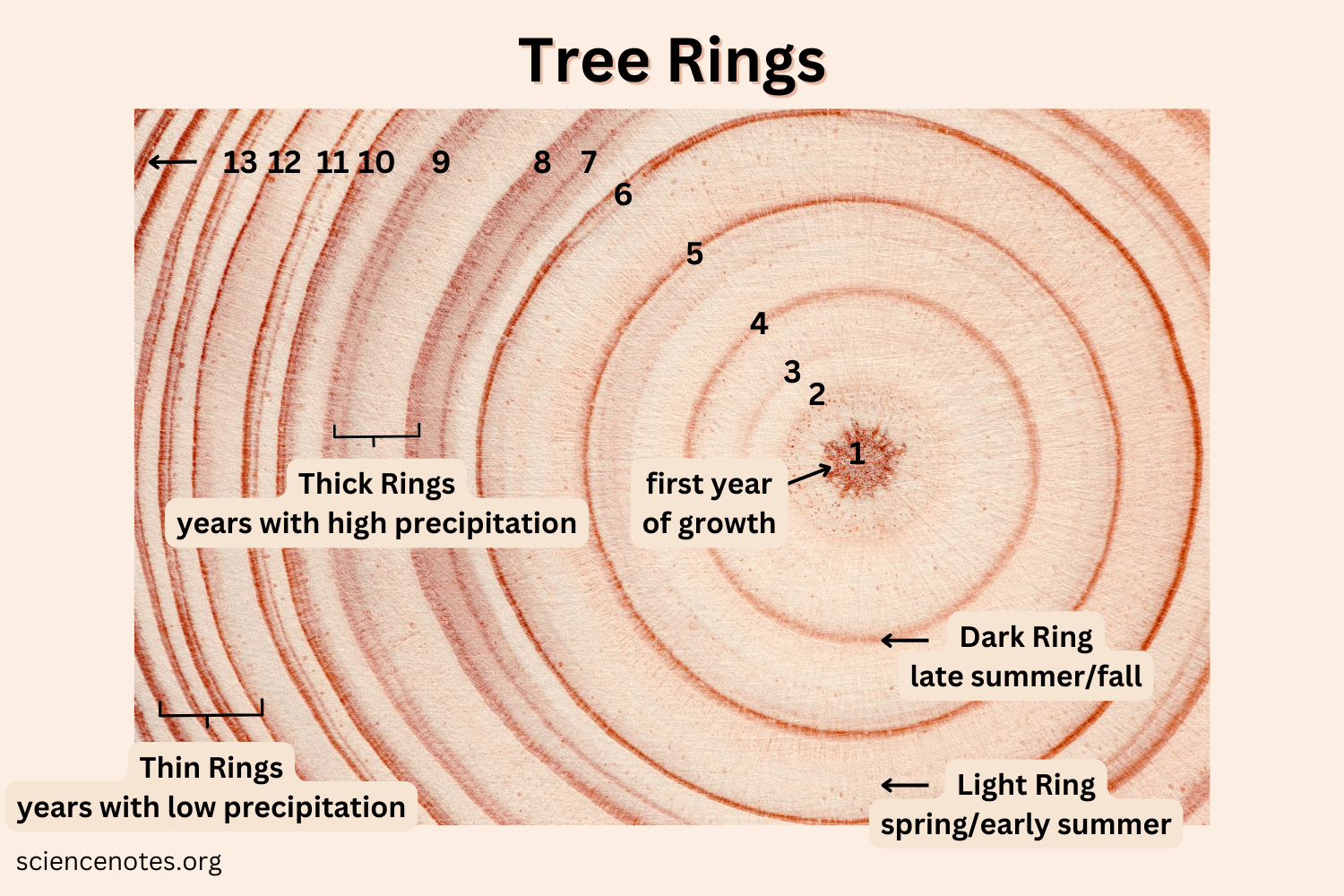 Tree Rings

13 12 11 10 9 8 7

6

5

4

3 2

1

Thick Rings
years with high precipitation

first year
of growth

Dark Ring
late summer/fall

Thin Rings
years with low precipitation

Light Ring
spring/early summer

sciencenotes.org